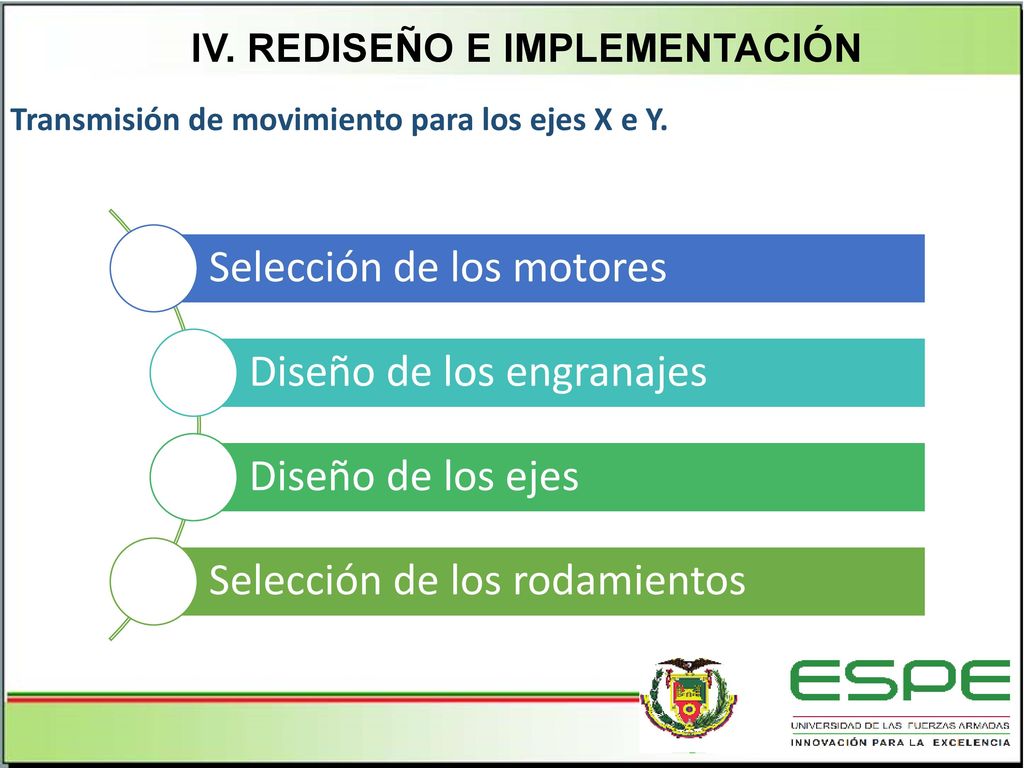 IV. REDISEÑO E IMPLEMENTACIÓN

Transmisión de movimiento para los ejes X e Y.

Selección de los motores

Diseño de los engranajes

Diseño de los ejes

Selección de los rodamientos

ESPE
UNIVERSIDAD DE LAS FUERZAS ARMADAS
INNOVACIÓN PARA LA EXCELENCIA